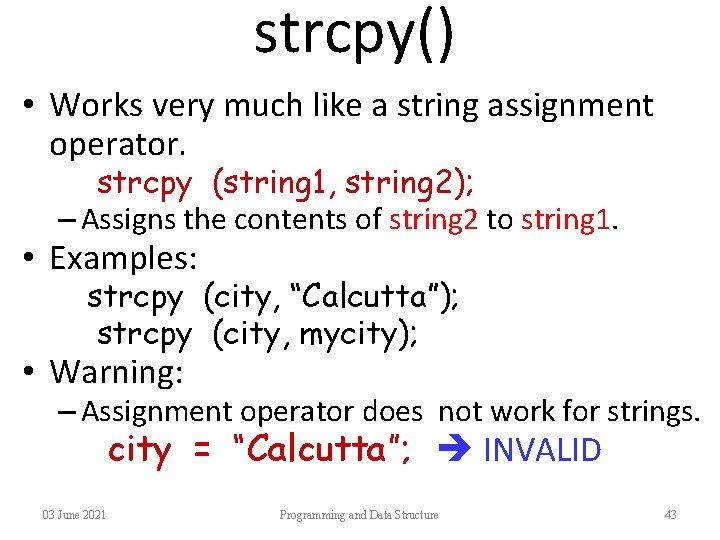 strcpy()

• Works very much like a string assignment operator.

strcpy (string1, string2);

– Assigns the contents of string2 to string1.

• Examples:

strcpy (city, “Calcutta”);

strcpy (city, mycity);

• Warning:

– Assignment operator does not work for strings.

city = “Calcutta”; → INVALID

03 June 2021 Programming and Data Structure 43